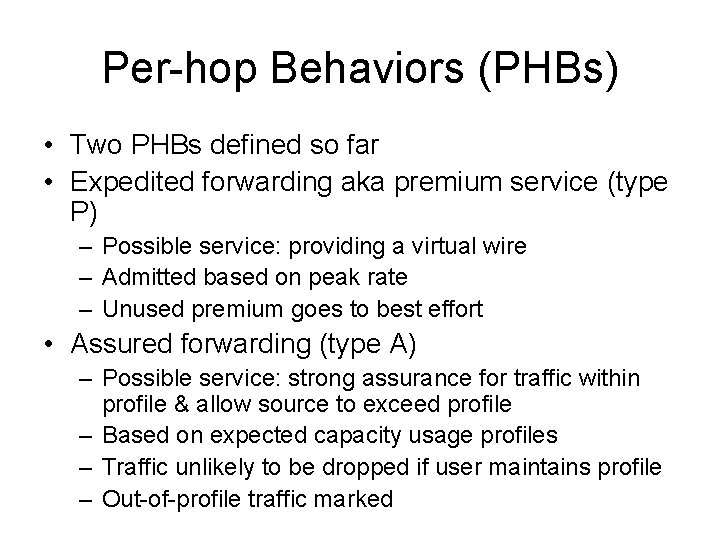 Per-hop Behaviors (PHBs)

• Two PHBs defined so far
• Expedited forwarding aka premium service (type P)
– Possible service: providing a virtual wire
– Admitted based on peak rate
– Unused premium goes to best effort
• Assured forwarding (type A)
– Possible service: strong assurance for traffic within profile & allow source to exceed profile
– Based on expected capacity usage profiles
– Traffic unlikely to be dropped if user maintains profile
– Out-of-profile traffic marked